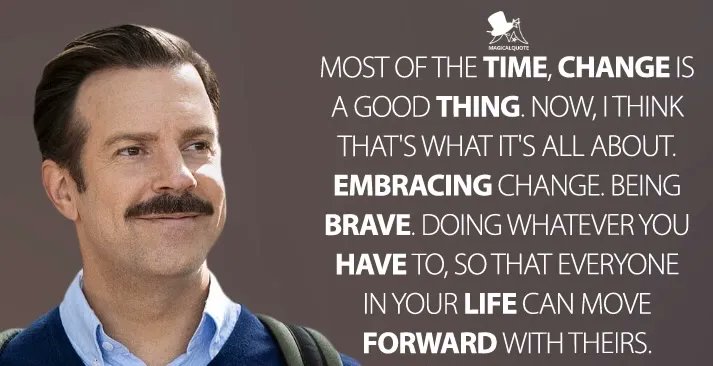 MAGICALQUOTE

MOST OF THE TIME, CHANGE IS A GOOD THING. NOW, I THINK THAT'S WHAT IT'S ALL ABOUT. EMBRACING CHANGE. BEING BRAVE. DOING WHATEVER YOU HAVE TO, SO THAT EVERYONE IN YOUR LIFE CAN MOVE FORWARD WITH THEIRS.